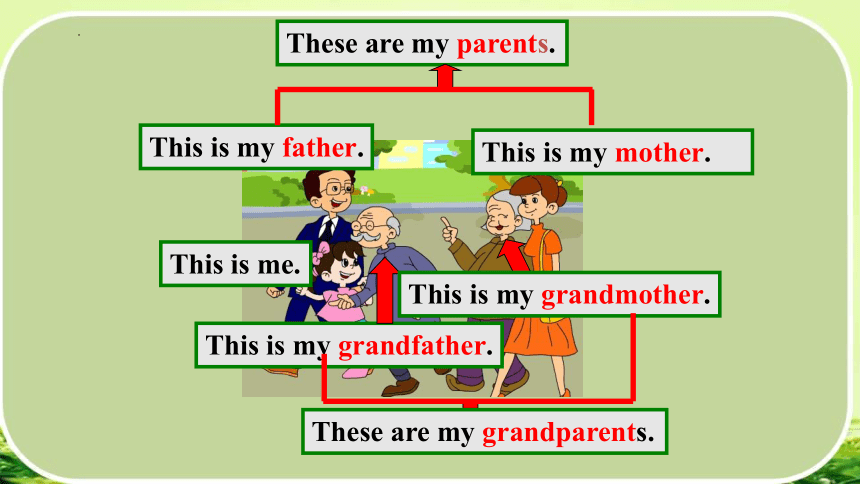 These are my parents.

This is my father.

This is my mother.

This is me.

This is my grandmother.

This is my grandfather.

These are my grandparents.